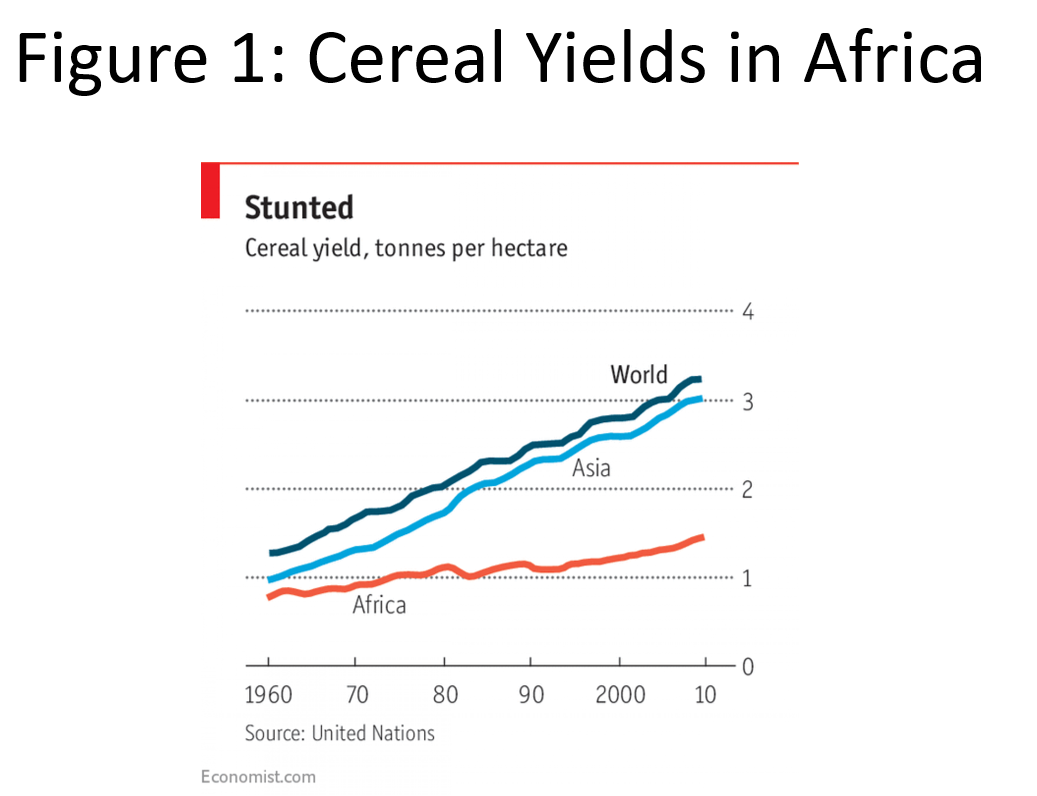 Figure 1: Cereal Yields in Africa

Stunted

Cereal yield, tonnes per hectare

4
3
2
1
0

World
Asia
Africa

1960
70
80
90
2000
10

Source: United Nations

Economist.com